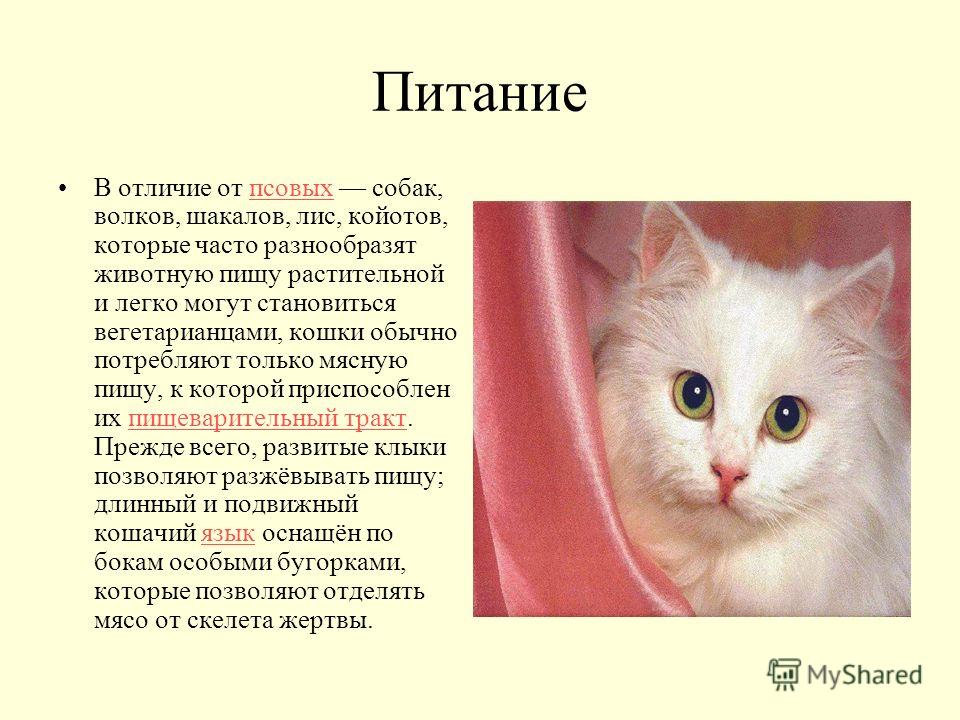 Питание

• В отличие от псовых — собак, волков, шакалов, лис, койотов, которые часто разнообразят животную пищу растительной и легко могут становиться вегетарианцами, кошки обычно потребляют только мясную пищу, к которой приспособлен их пищеварительный тракт. Прежде всего, развитые клыки позволяют разжёвывать пищу; длинный и подвижный кошачий язык оснащён по бокам особыми бугорками, которые позволяют отделять мясо от скелета жертвы.

MyShared